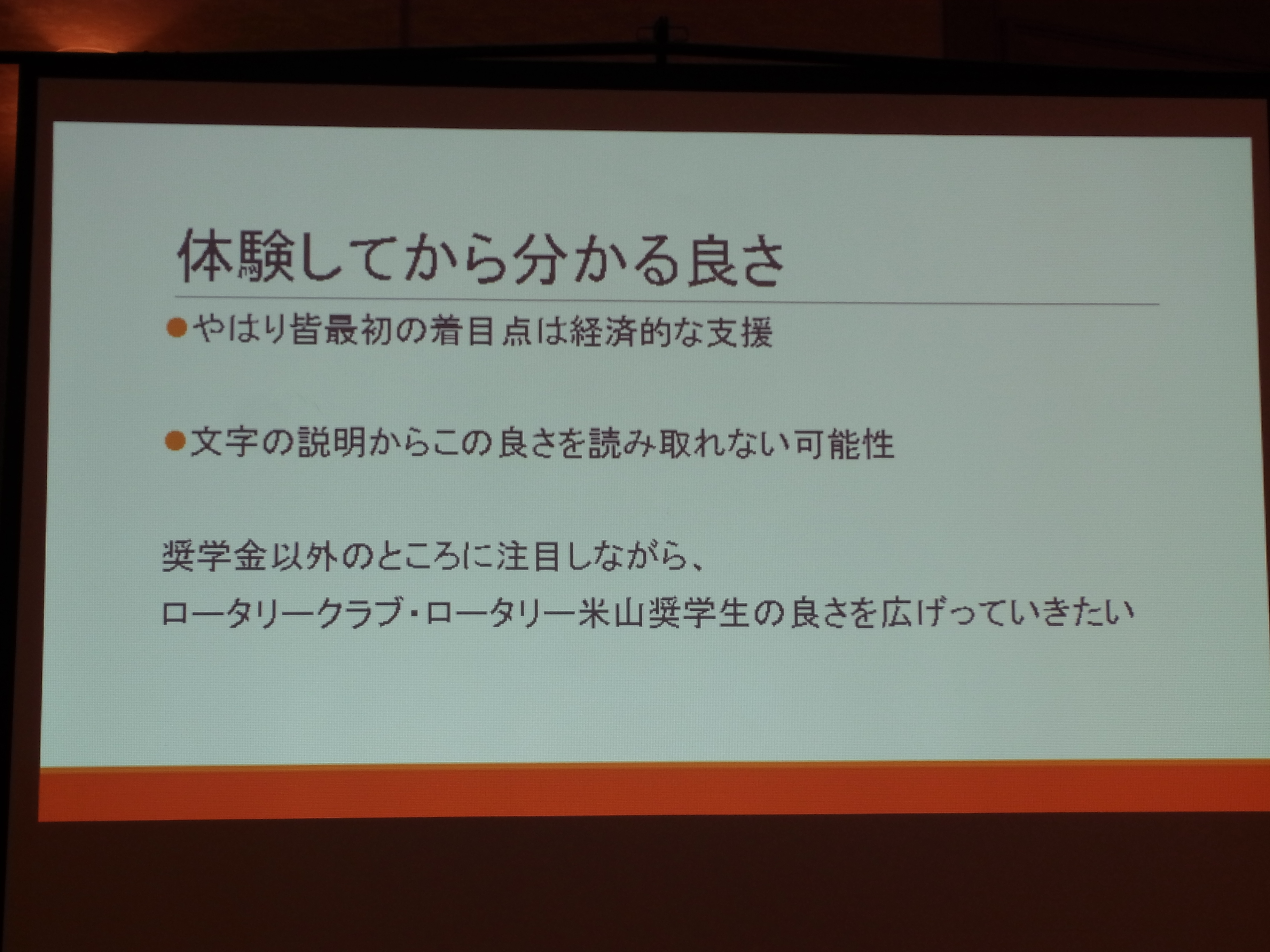 体験してから分かる良さ

●やはり皆最初の着目点は経済的な支援

●文字の説明からこの良さを読み取れない可能性

奨学金以外のところに注目しながら、

ロータリークラブ・ロータリー米山奨学生の良さを広げっていきたい